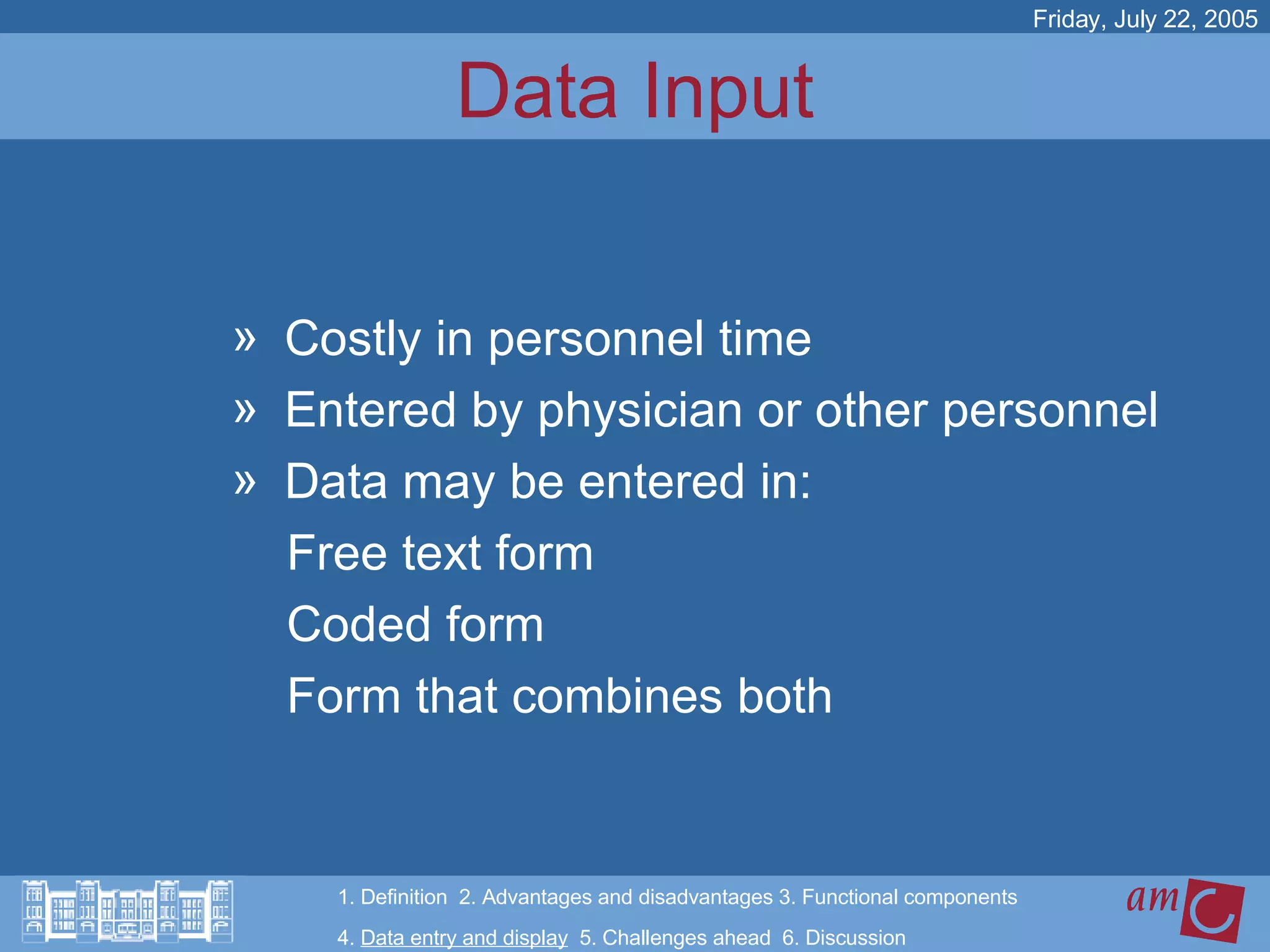 Friday, July 22, 2005

Data Input

» Costly in personnel time
» Entered by physician or other personnel
» Data may be entered in:
Free text form
Coded form
Form that combines both

1. Definition 2. Advantages and disadvantages 3. Functional components
4. Data entry and display 5. Challenges ahead 6. Discussion

amc